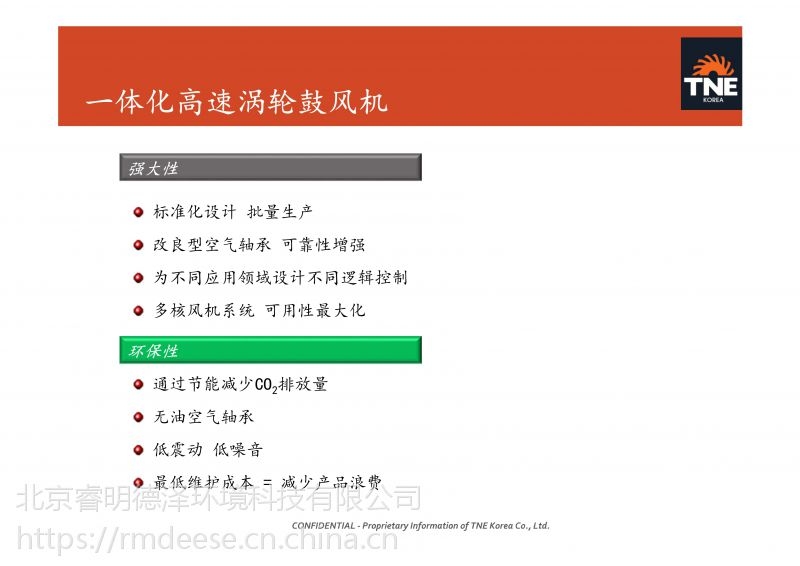 一体化高速涡轮鼓风机

TNE
KOREA

强大性

标准化设计 批量生产

改良型空气轴承 可靠性增强

为不同应用领域设计不同逻辑控制

多核风机系统 可用性最大化

环保性

通过节能减少$CO_2$排放量

无油空气轴承

低震动 低噪音

最低维护成本 = 减少产品浪费

北京睿明德泽环境科技有限公司

CONFIDENTIAL - Proprietary Information of TNE Korea Co., Ltd.

https://rmdeese.cn.china.cn